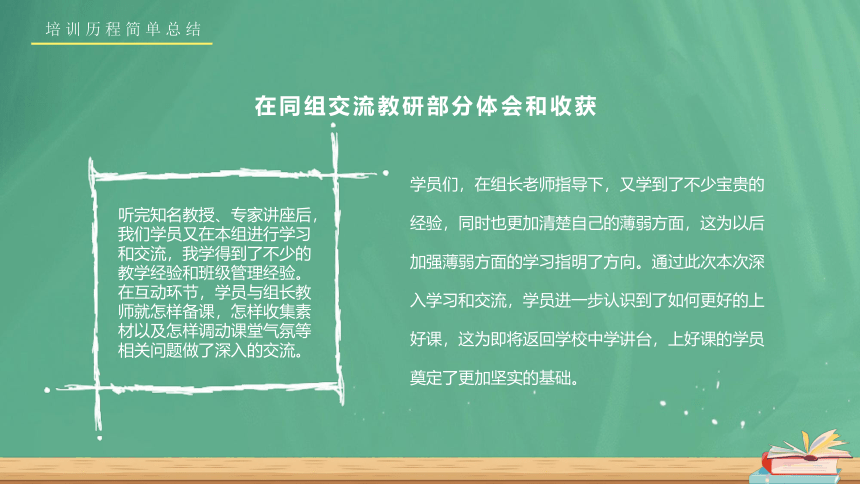 培训历程简单总结

在同组交流教研部分体会和收获

听完知名教授、专家讲座后，我们学员又在本组进行学习和交流，我学得到了不少的教学经验和班级管理经验。在互动环节，学员与组长教师就怎样备课，怎样收集素材以及怎样调动课堂气氛等相关问题做了深入的交流。

学员们，在组长老师指导下，又学到了不少宝贵的经验，同时也更加清楚自己的薄弱方面，这为以后加强薄弱方面的学习指明了方向。通过此次本次深入学习和交流，学员进一步认识到了如何更好的上好课，这为即将返回学校中学讲台，上好课的学员奠定了更加坚实的基础。